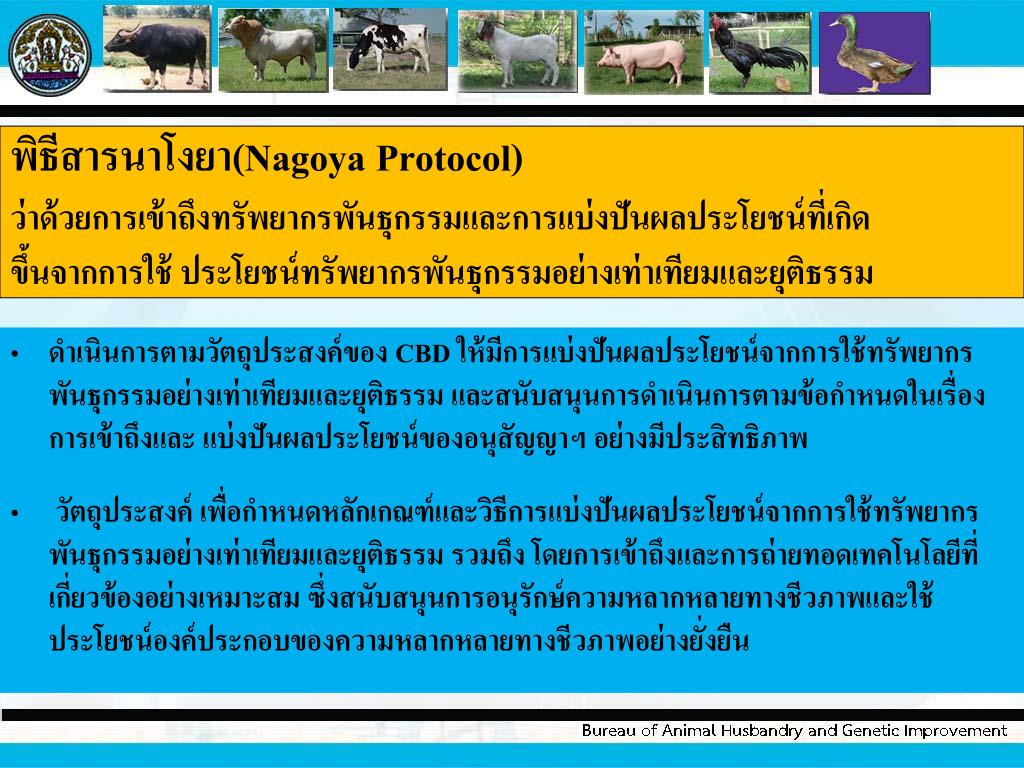 พิธีสารนาโงยา(Nagoya Protocol)
ว่าด้วยการเข้าถึงทรัพยากรพันธุกรรมและการแบ่งปันผลประโยชน์ที่เกิดขึ้นจากการใช้ ประโยชน์ทรัพยากรพันธุกรรมอย่างเท่าเทียมและยุติธรรม

• ดำเนินการตามวัตถุประสงค์ของ CBD ให้มีการแบ่งปันผลประโยชน์จากการใช้ทรัพยากรพันธุกรรมอย่างเท่าเทียมและยุติธรรม และสนับสนุนการดำเนินการตามข้อกำหนดในเรื่องการเข้าถึงและ แบ่งปันผลประโยชน์ของอนุสัญญาฯ อย่างมีประสิทธิภาพ

• วัตถุประสงค์ เพื่อกำหนดหลักเกณฑ์และวิธีการแบ่งปันผลประโยชน์จากการใช้ทรัพยากรพันธุกรรมอย่างเท่าเทียมและยุติธรรม รวมถึง โดยการเข้าถึงและการถ่ายทอดเทคโนโลยีที่เกี่ยวข้องอย่างเหมาะสม ซึ่งสนับสนุนการอนุรักษ์ความหลากหลายทางชีวภาพและใช้ประโยชน์องค์ประกอบของความหลากหลายทางชีวภาพอย่างยั่งยืน

Bureau of Animal Husbandry and Genetic Improvement